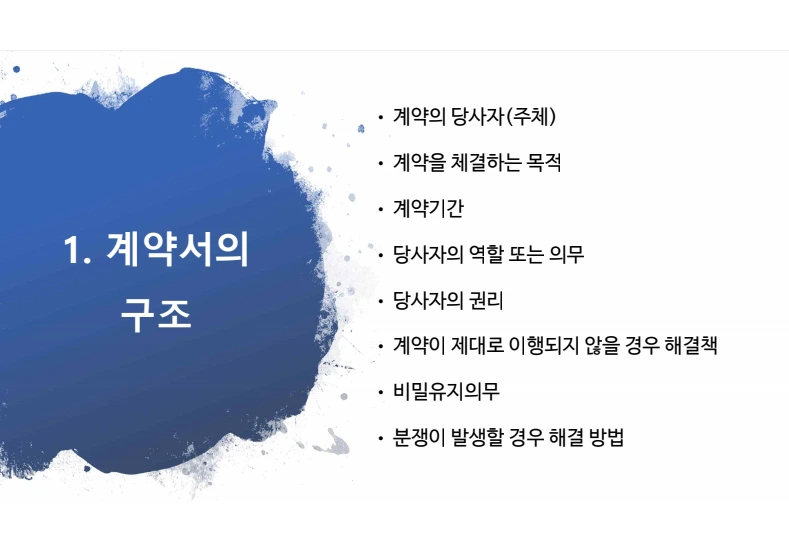 1. 계약서의 구조

• 계약의 당사자(주체)
• 계약을 체결하는 목적
• 계약기간
• 당사자의 역할 또는 의무
• 당사자의 권리
• 계약이 제대로 이행되지 않을 경우 해결책
• 비밀유지의무
• 분쟁이 발생할 경우 해결 방법